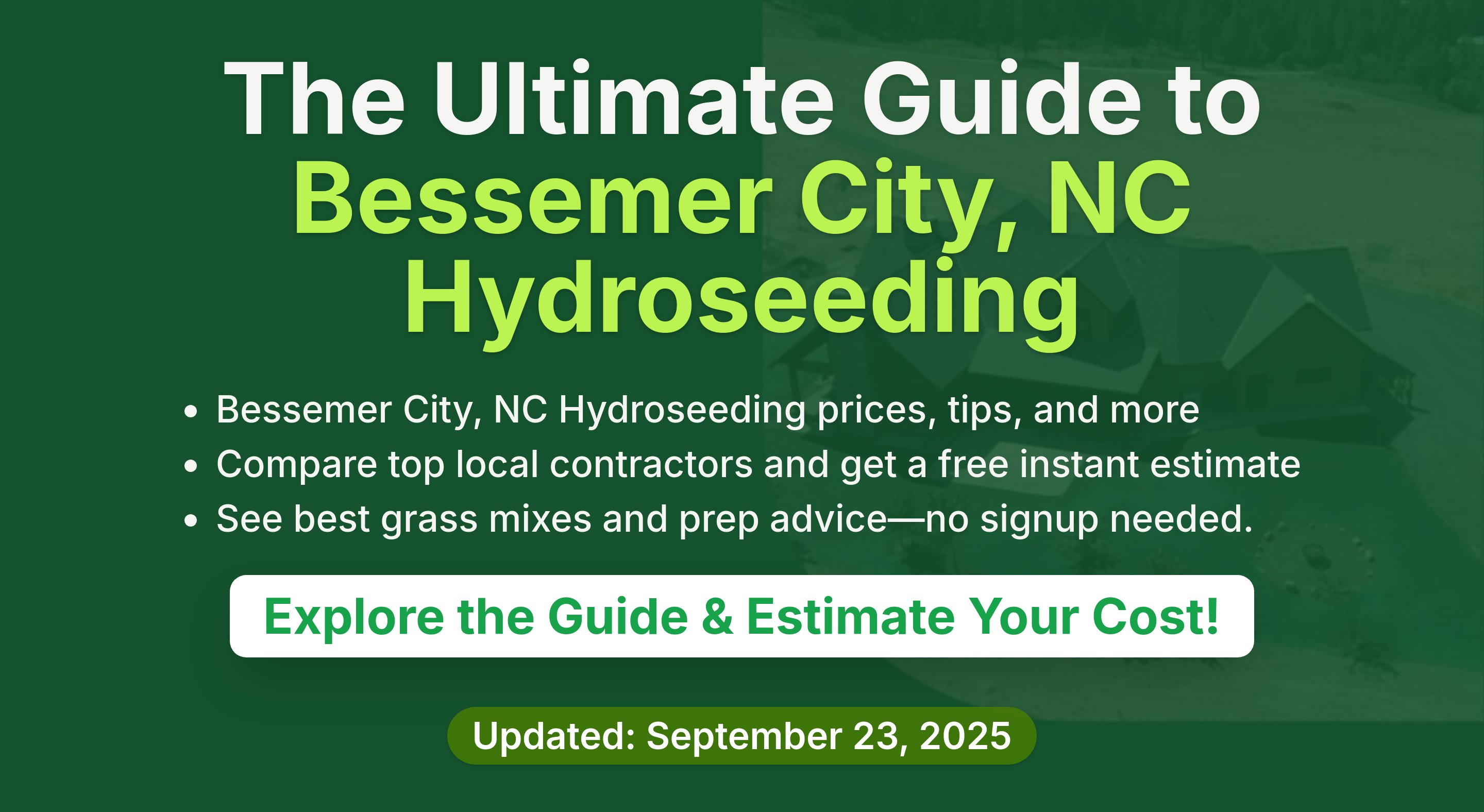 The Ultimate Guide to Bessemer City, NC Hydroseeding

• Bessemer City, NC Hydroseeding prices, tips, and more
• Compare top local contractors and get a free instant estimate
• See best grass mixes and prep advice—no signup needed.

Explore the Guide & Estimate Your Cost!

Updated: September 23, 2025